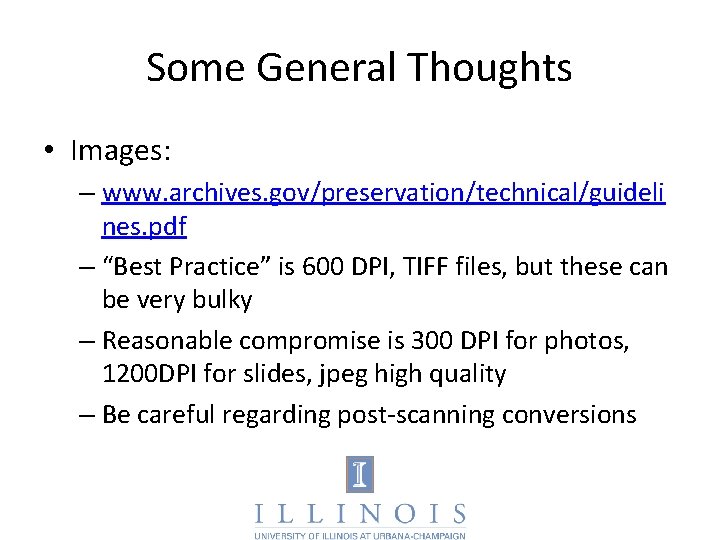 Some General Thoughts

• Images:
– www.archives.gov/preservation/technical/guidelines.pdf
– “Best Practice” is 600 DPI, TIFF files, but these can be very bulky
– Reasonable compromise is 300 DPI for photos, 1200DPI for slides, jpeg high quality
– Be careful regarding post-scanning conversions

I

ILLINOIS
UNIVERSITY OF ILLINOIS AT URBANA-CHAMPAIGN